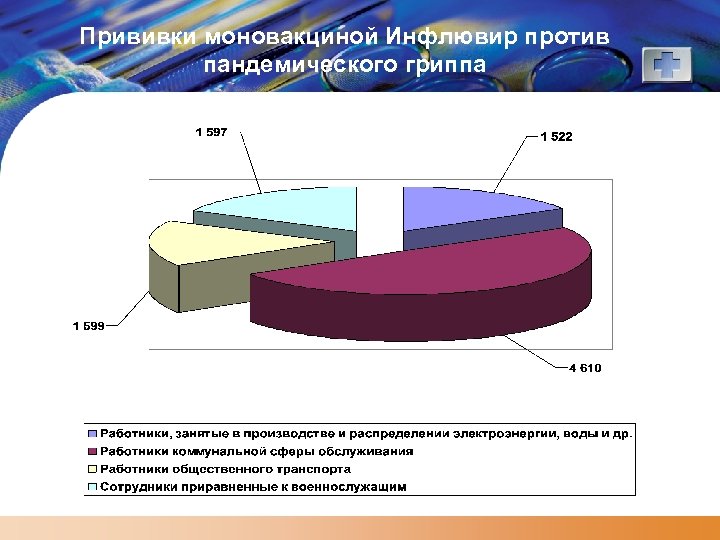 Прививки моновакциной Инфлювир против пандемического гриппа

1 597

1 522

1 599

4 610

Работники, занятые в производстве и распределении электроэнергии, воды и др.
Работники коммунальной сферы обслуживания
Работники общественного транспорта
Сотрудники приравненные к военнослужащим